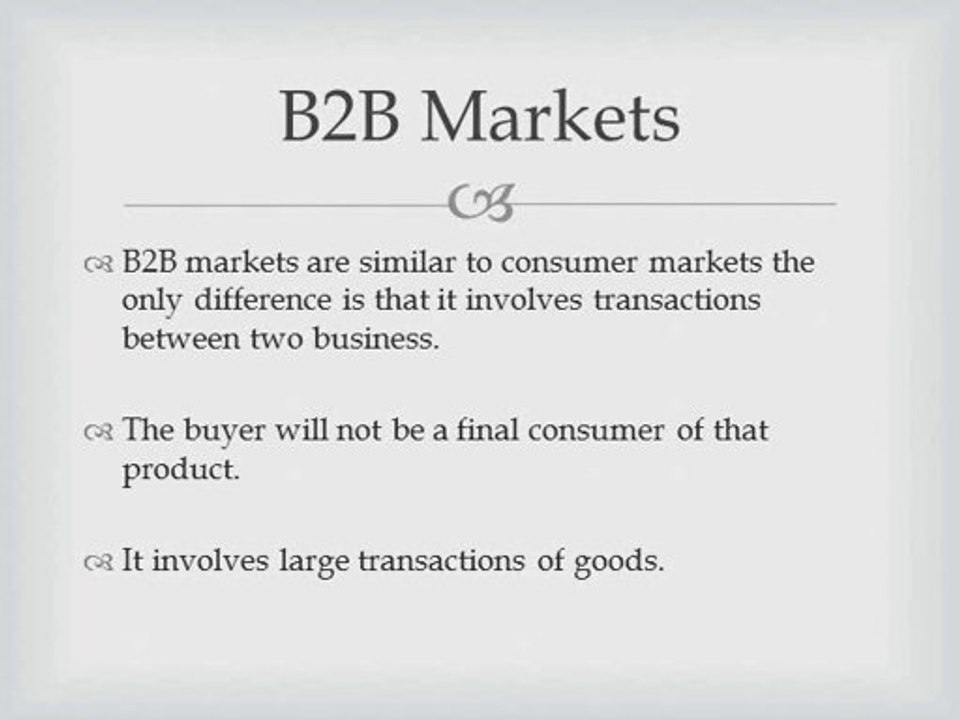 B2B Markets

B2B markets are similar to consumer markets the only difference is that it involves transactions between two business.

The buyer will not be a final consumer of that product.

It involves large transactions of goods.